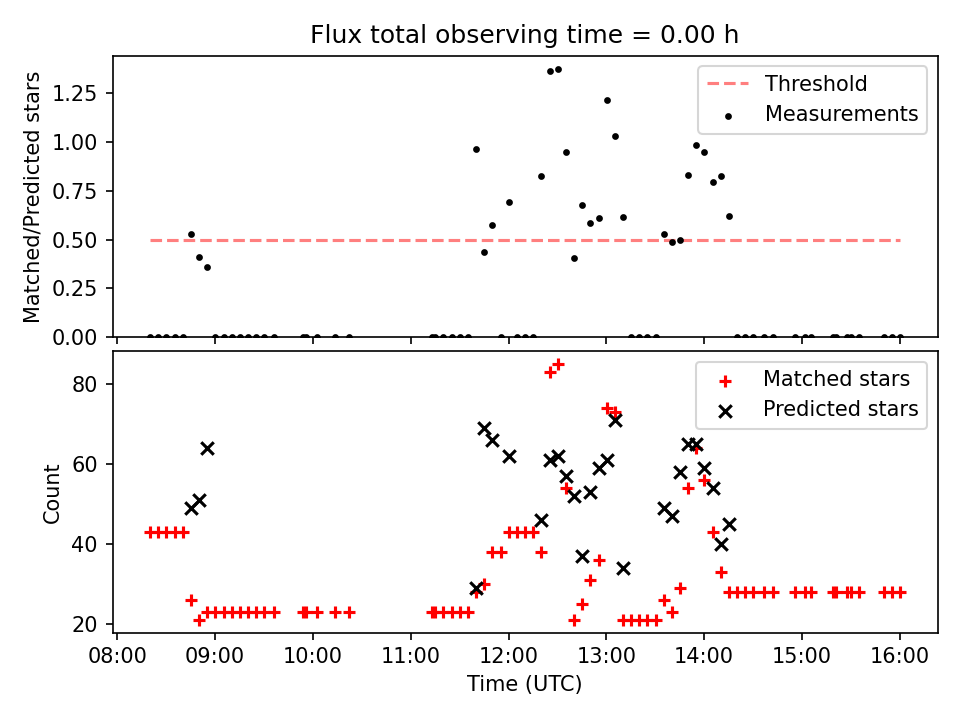 Flux total observing time = 0.00 h

Matched/Predicted stars

1.25
1.00
0.75
0.50
0.25
0.00

Threshold
Measurements

Count

80
60
40
20

Matched stars
Predicted stars

08:00
09:00
10:00
11:00
12:00
13:00
14:00
15:00
16:00

Time (UTC)